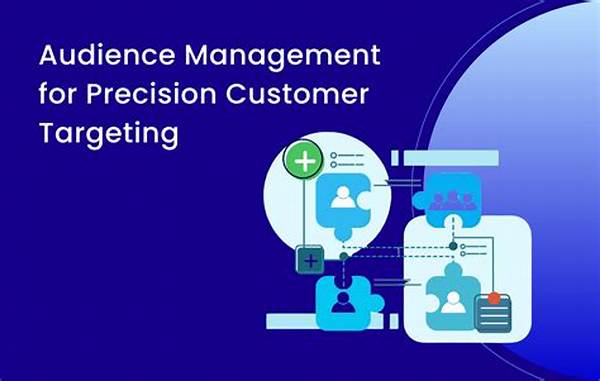 Audience Management for Precision Customer Targeting